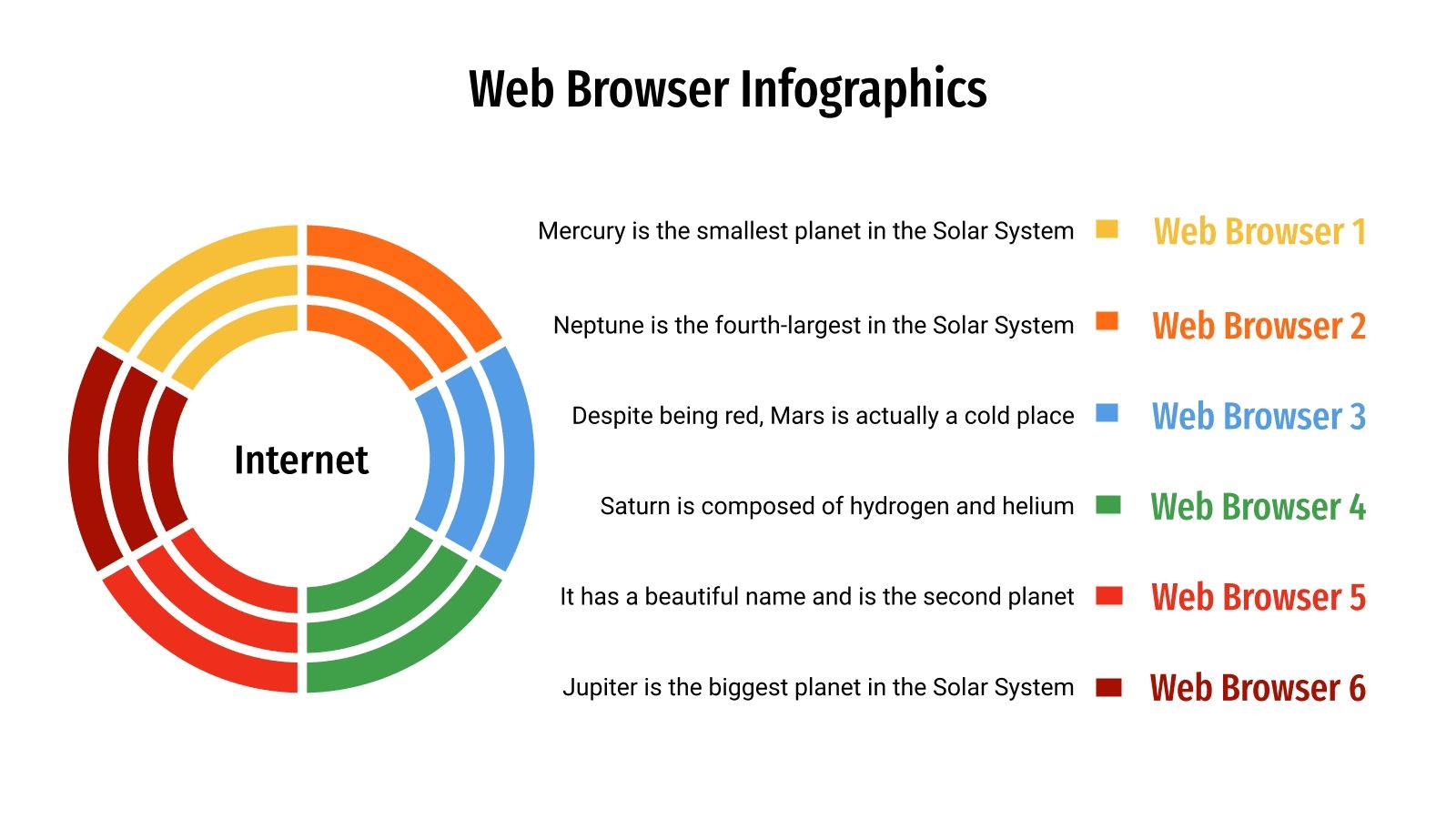 Web Browser Infographics

Internet

Mercury is the smallest planet in the Solar System

Web Browser 1

Neptune is the fourth-largest in the Solar System

Web Browser 2

Despite being red, Mars is actually a cold place

Web Browser 3

Saturn is composed of hydrogen and helium

Web Browser 4

It has a beautiful name and is the second planet

Web Browser 5

Jupiter is the biggest planet in the Solar System

Web Browser 6